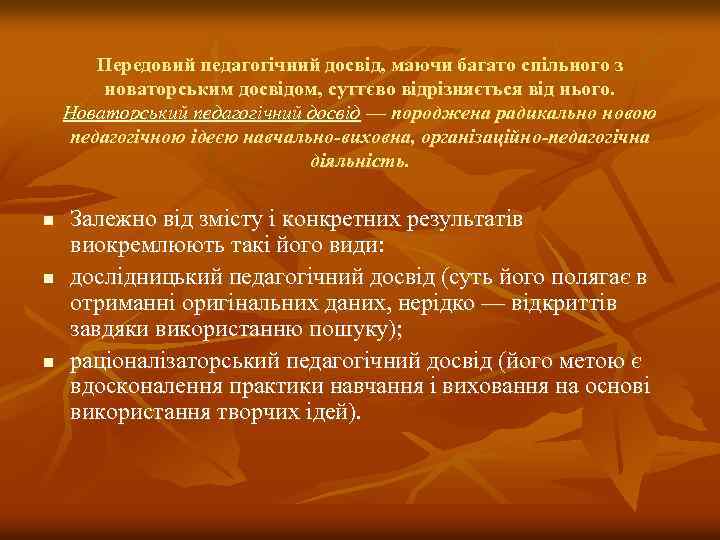 Передовий педагогічний досвід, маючи багато спільного з новаторським досвідом, суттєво відрізняється від нього. Новаторський педагогічний досвід — породжена радикально новою педагогічною ідеєю навчально-виховна, організаційно-педагогічна діяльність.

- Залежно від змісту і конкретних результатів виокремлюють такі його види:
- дослідницький педагогічний досвід (суть його полягає в отриманні оригінальних даних, нерідко — відкриттів завдяки використанню пошуку);
- раціоналізаторський педагогічний досвід (його метою є вдосконалення практики навчання і виховання на основі використання творчих ідей).